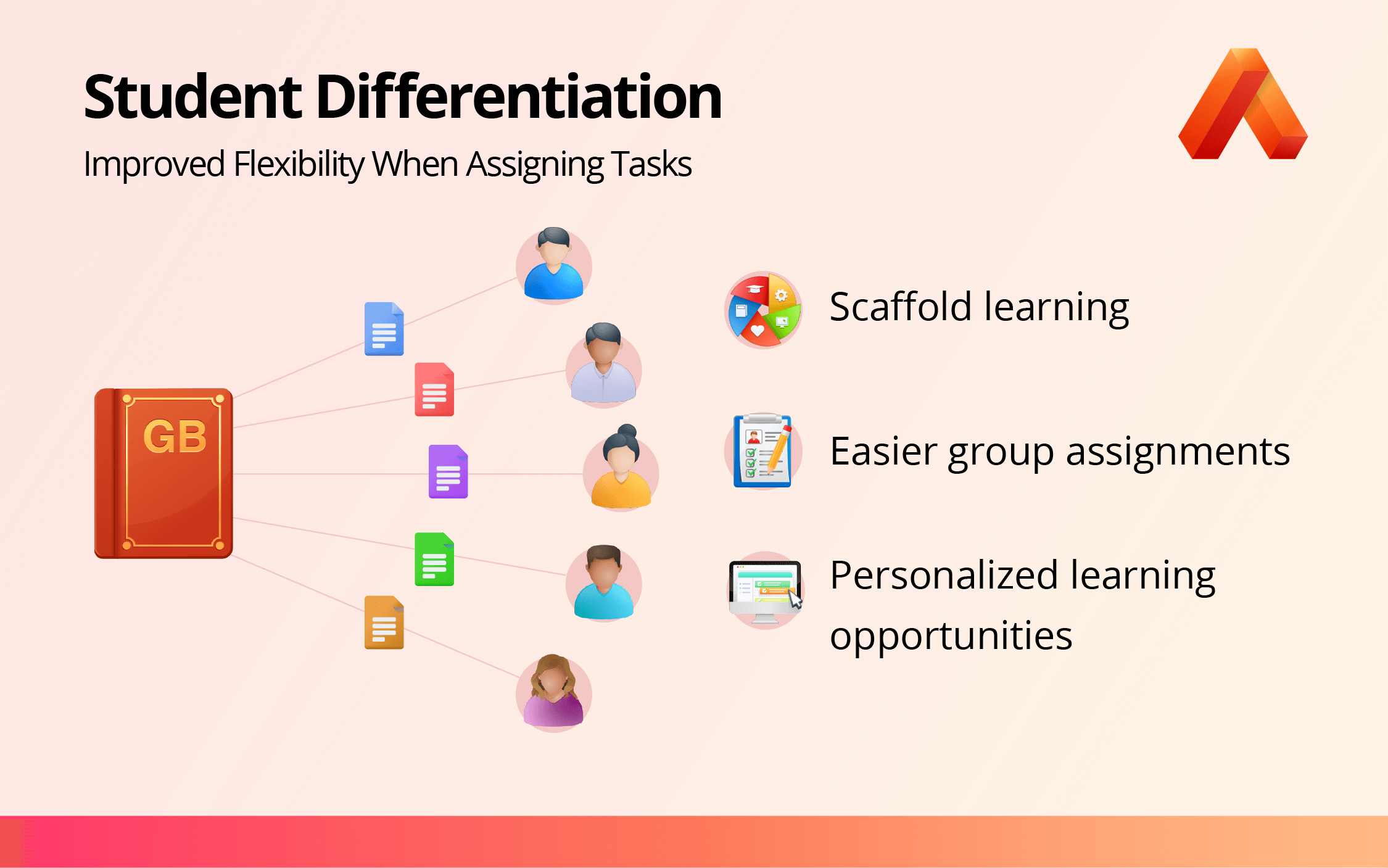 Student Differentiation

Improved Flexibility When Assigning Tasks

GB

Scaffold learning

Easier group assignments

Personalized learning opportunities